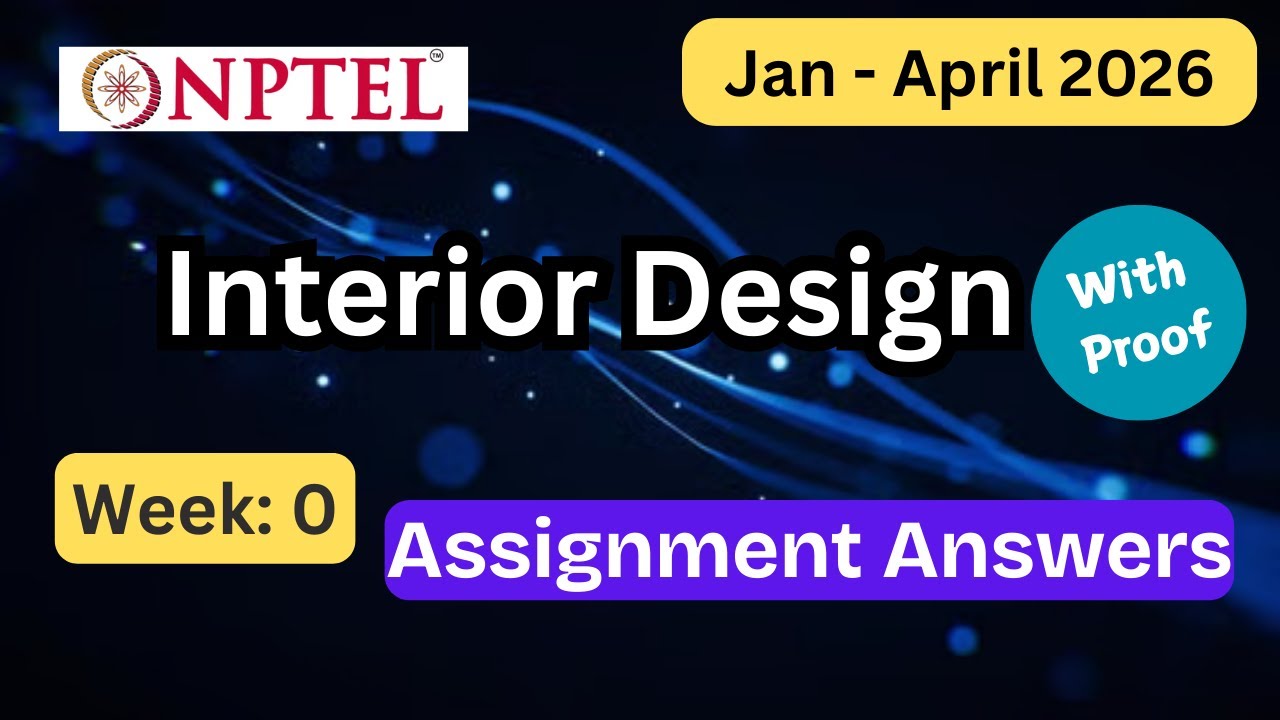 NPTEL™

Jan - April 2026

Interior Design

With Proof

Week: 0

Assignment Answers